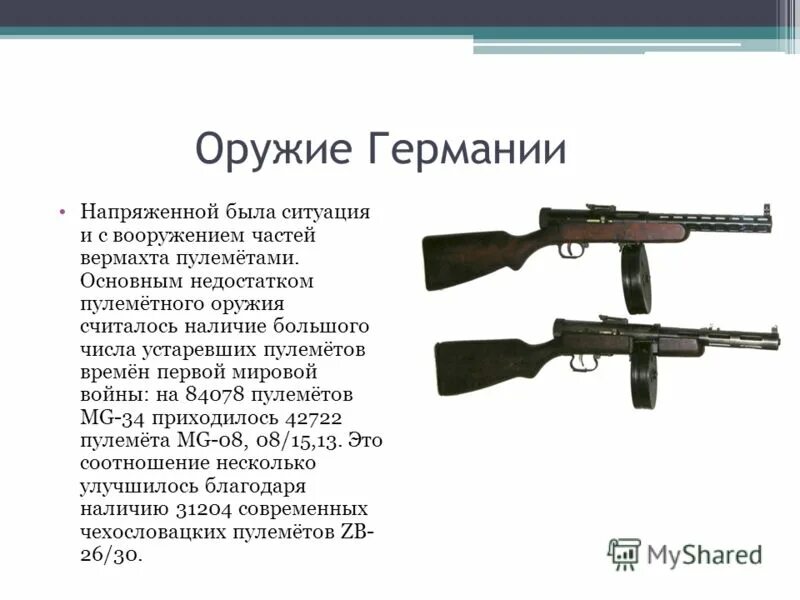 Оружие Германии

• Напряженной была ситуация и с вооружением частей вермахта пулемётами. Основным недостатком пулемётного оружия считалось наличие большого числа устаревших пулемётов времён первой мировой войны: на 84078 пулемётов MG-34 приходилось 42722 пулемёта MG-08, 08/15,13. Это соотношение несколько улучшилось благодаря наличию 31204 современных чехословацких пулемётов ZB-26/30.

MyShared